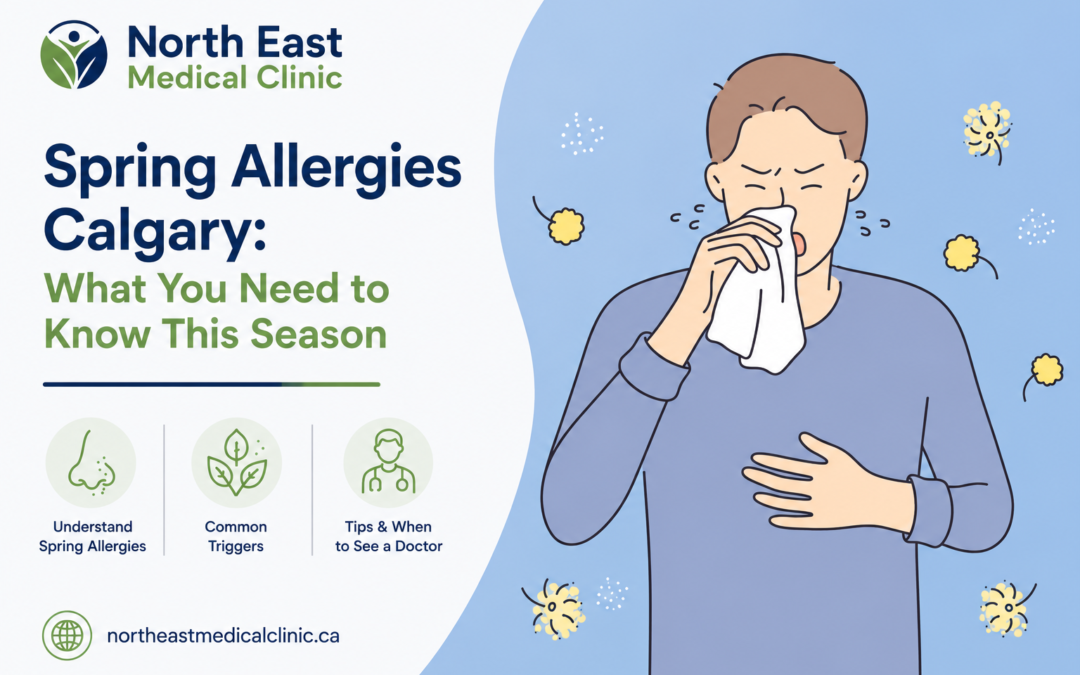 North East
Medical Clinic

Spring Allergies Calgary:
What You Need to Know This Season

Understand Spring Allergies

Common Triggers

Tips & When to See a Doctor

northeastmedicalclinic.ca